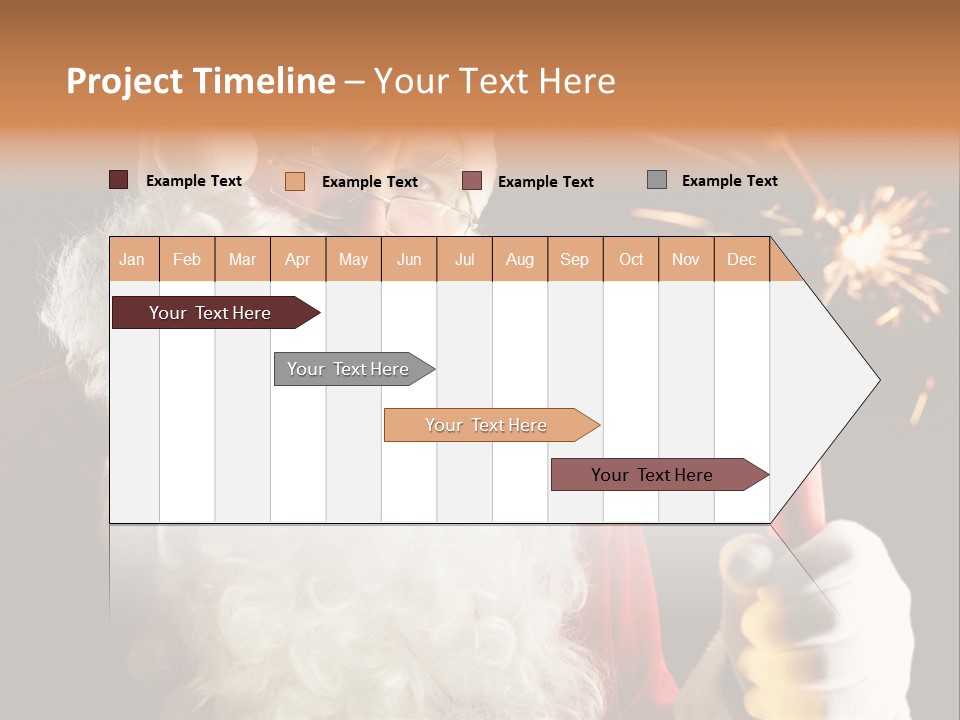 Project Timeline – Your Text Here

Example Text
Example Text
Example Text
Example Text

| Jan | Feb | Mar | Apr | May | Jun | Jul | Aug | Sep | Oct | Nov | Dec |
|---|---|---|---|---|---|---|---|---|---|---|---|

Your Text Here

Your Text Here

Your Text Here

Your Text Here